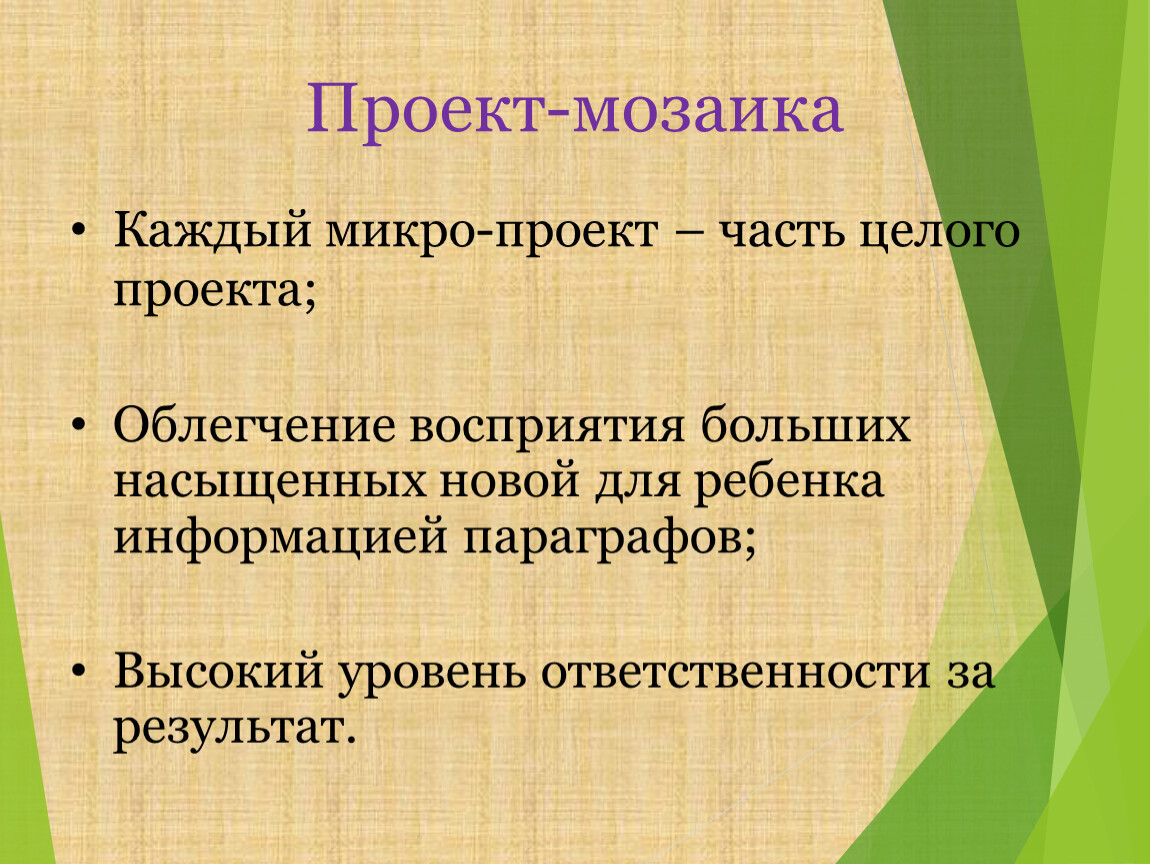 Проект-мозаика

• Каждый микро-проект – часть целого проекта;

• Облегчение восприятия больших насыщенных новой для ребенка информацией параграфов;

• Высокий уровень ответственности за результат.